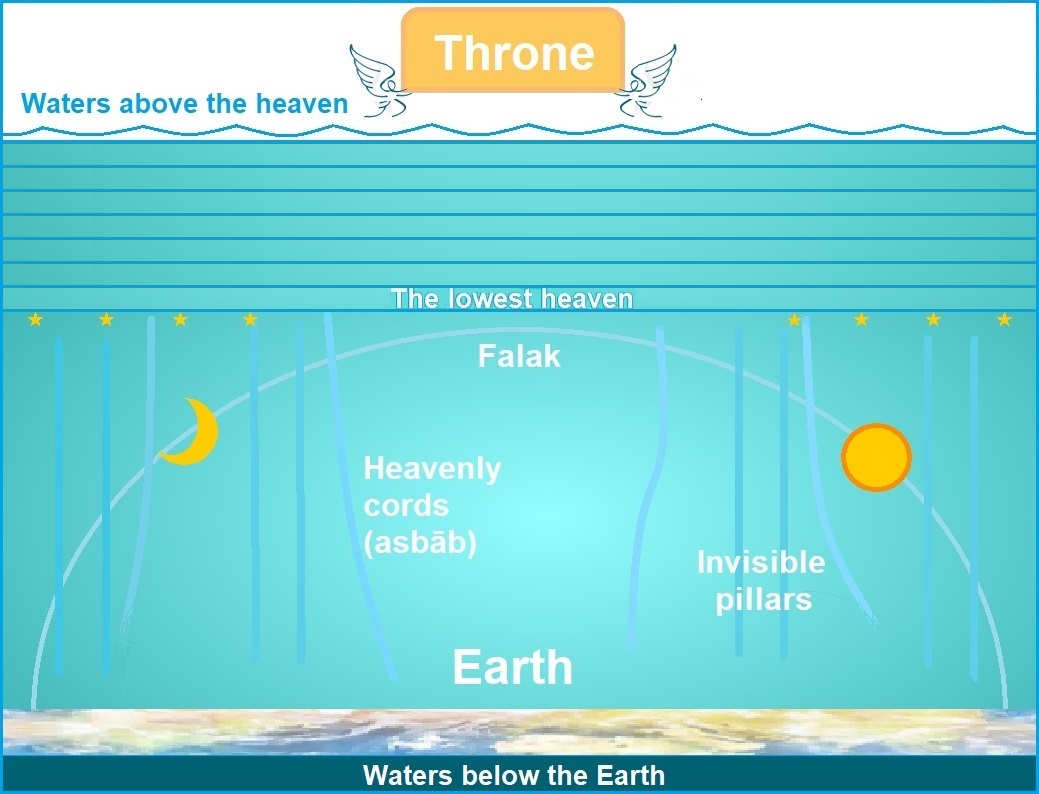 Throne

Waters above the heaven

The lowest heaven

Falak

Heavenly cords (asbāb)

Invisible pillars

Earth

Waters below the Earth